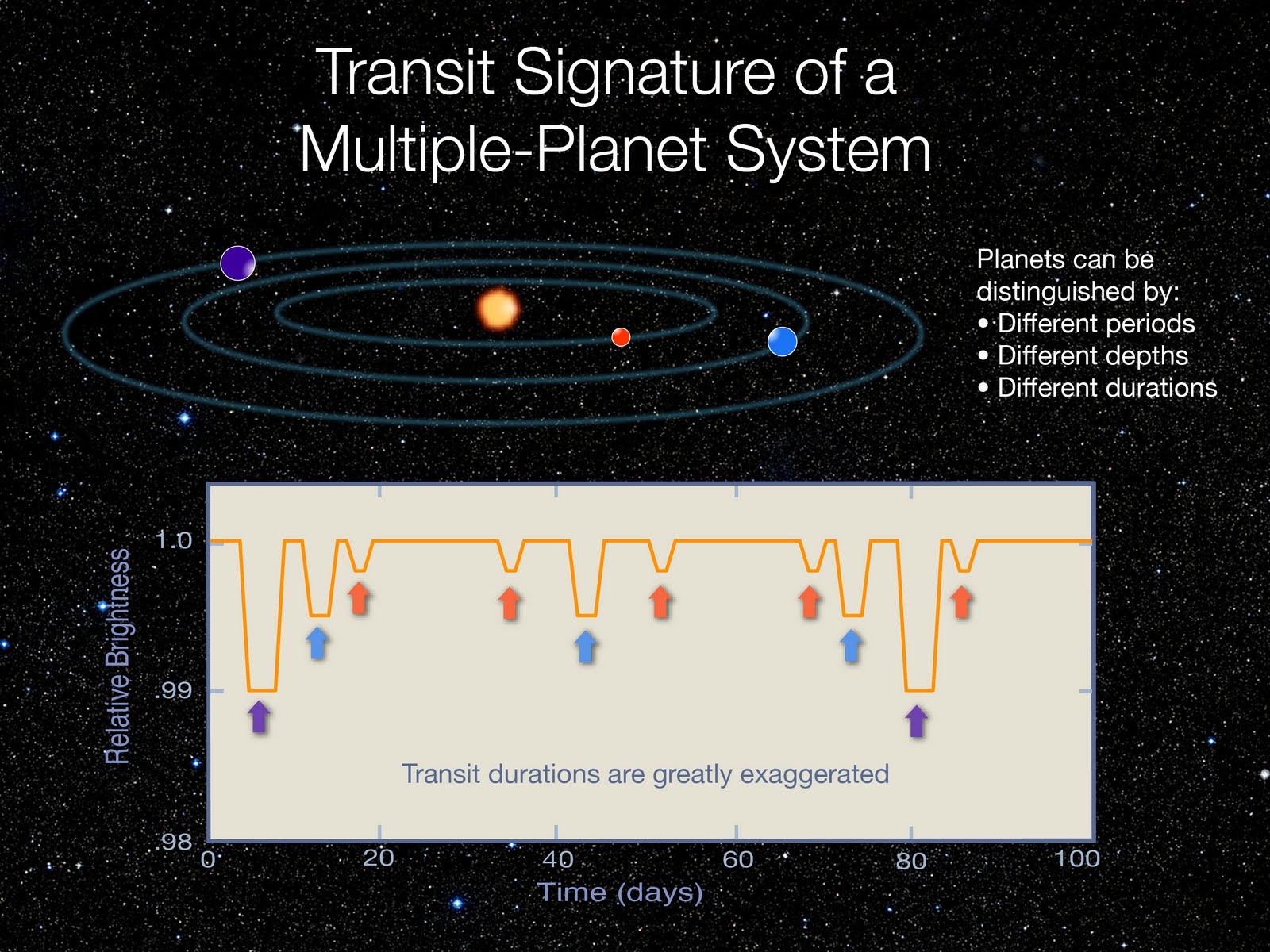 Transit Signature of a Multiple-Planet System

Planets can be distinguished by:
• Different periods
• Different depths
• Different durations

Relative Brightness

1.0

.99

.98

Transit durations are greatly exaggerated

0

20

40

60

80

100

Time (days)